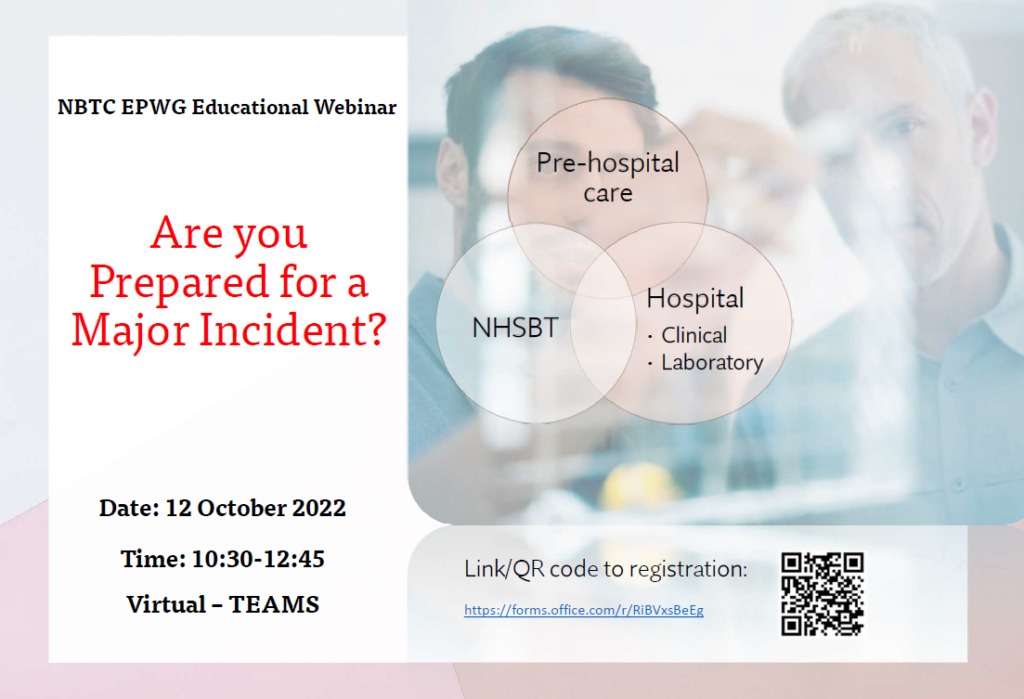 NBTC EPWG Educational Webinar

Are you Prepared for a Major Incident?

Pre-hospital care

NHSBT

Hospital
· Clinical
· Laboratory

Date: 12 October 2022

Time: 10:30-12:45

Virtual – TEAMS

Link/QR code to registration:

https://forms.office.com/r/RiBVxsBeEg